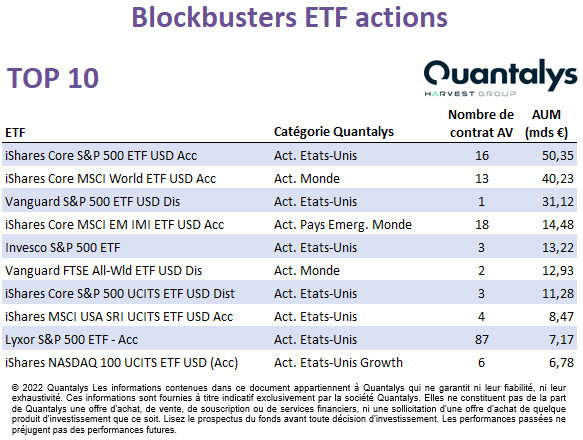 Blockbusters ETF actions

TOP 10

Quantalys
HARVEST GROUP

| ETF | Catégorie Quantalys | Nombre de contrat AV | AUM (mds €) |
|---|---|---|---|
| iShares Core S&P 500 ETF USD Acc | Act. Etats-Unis | 16 | 50,35 |
| iShares Core MSCI World ETF USD Acc | Act. Monde | 13 | 40,23 |
| Vanguard S&P 500 ETF USD Dis | Act. Etats-Unis | 1 | 31,12 |
| iShares Core MSCI EM IMI ETF USD Acc | Act. Pays Emerg. Monde | 18 | 14,48 |
| Invesco S&P 500 ETF | Act. Etats-Unis | 3 | 13,22 |
| Vanguard FTSE All-Wld ETF USD Dis | Act. Monde | 2 | 12,93 |
| iShares Core S&P 500 UCITS ETF USD Dist | Act. Etats-Unis | 3 | 11,28 |
| iShares MSCI USA SRI UCITS ETF USD Acc | Act. Etats-Unis | 4 | 8,47 |
| Lyxor S&P 500 ETF - Acc | Act. Etats-Unis | 87 | 7,17 |
| iShares NASDAQ 100 UCITS ETF USD (Acc) | Act. Etats-Unis Growth | 6 | 6,78 |

© 2022 Quantalys Les informations contenues dans ce document appartiennent à Quantalys qui ne garantit ni leur fiabilité, ni leur exhaustivité. Ces informations sont fournies à titre indicatif exclusivement par la société Quantalys. Elles ne constituent pas de la part de Quantalys une offre d'achat, de vente, de souscription ou de services financiers, ni une sollicitation d'une offre d'achat de quelque produit d'investissement que ce soit. Lisez le prospectus du fonds avant toute décision d'investissement. Les performances passées ne préjugent pas des performances futures.